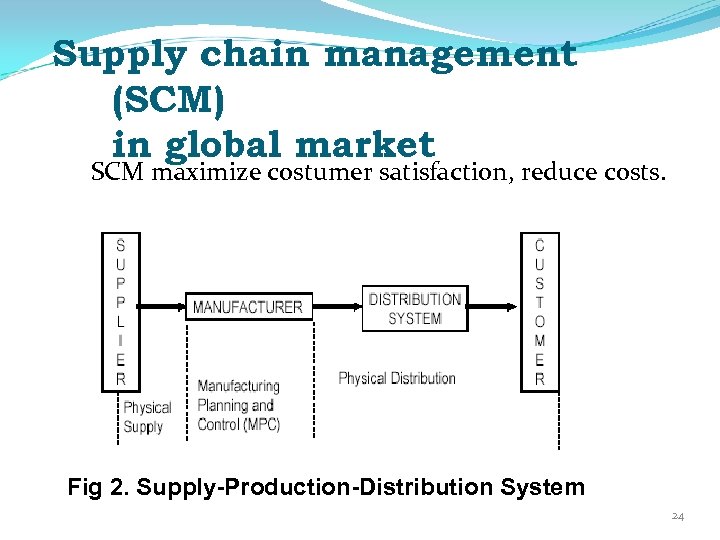 Supply chain management (SCM) in global market

SCM maximize costumer satisfaction, reduce costs.

SUPPLIER

MANUFACTURER

DISTRIBUTION SYSTEM

CUSTOMER

Physical Supply

Manufacturing Planning and Control (MPC)

Physical Distribution

Fig 2. Supply-Production-Distribution System

24